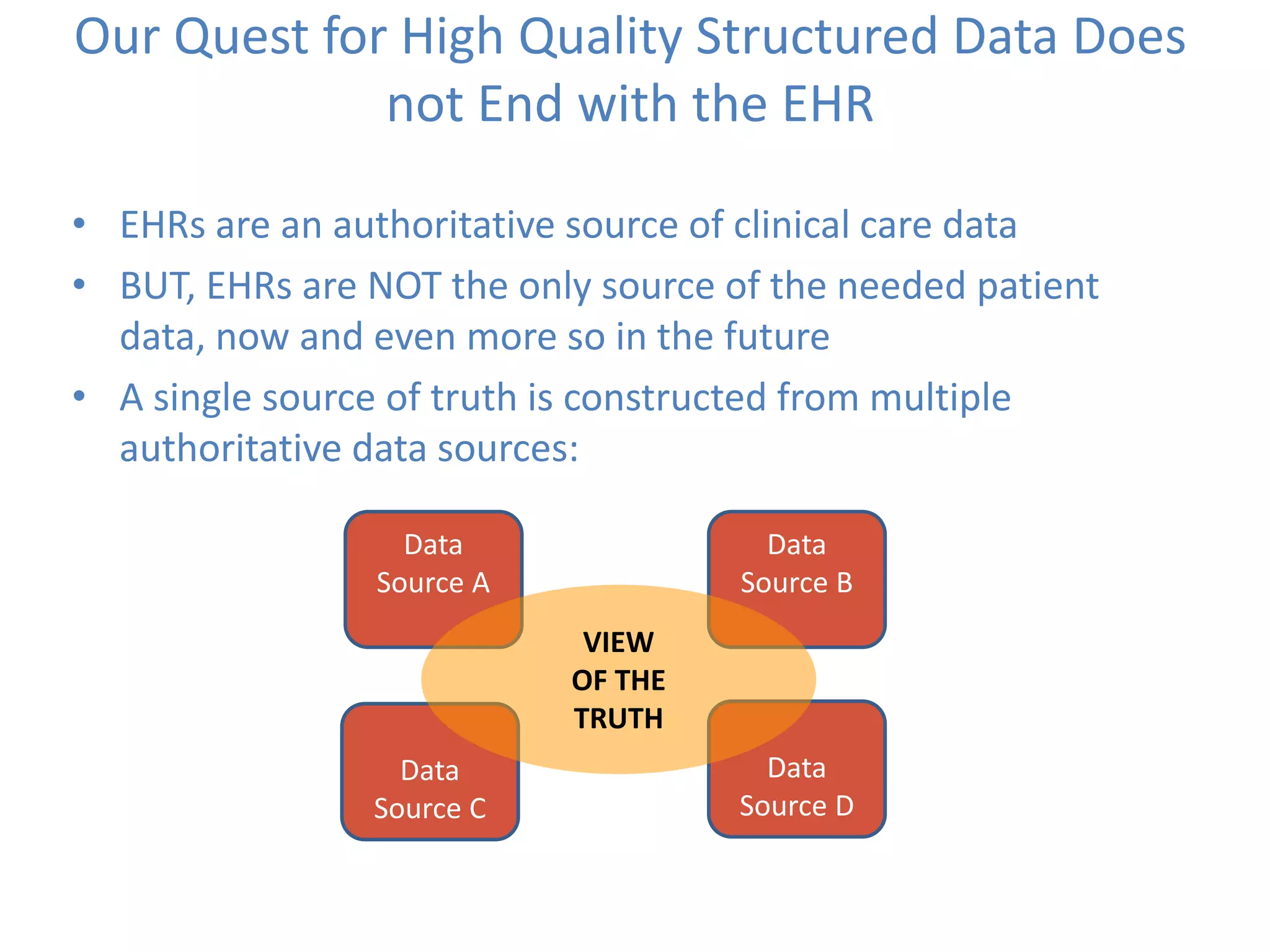 Our Quest for High Quality Structured Data Does not End with the EHR

• EHRs are an authoritative source of clinical care data
• BUT, EHRs are NOT the only source of the needed patient data, now and even more so in the future
• A single source of truth is constructed from multiple authoritative data sources:

Data Source A

Data Source B

VIEW OF THE TRUTH

Data Source C

Data Source D